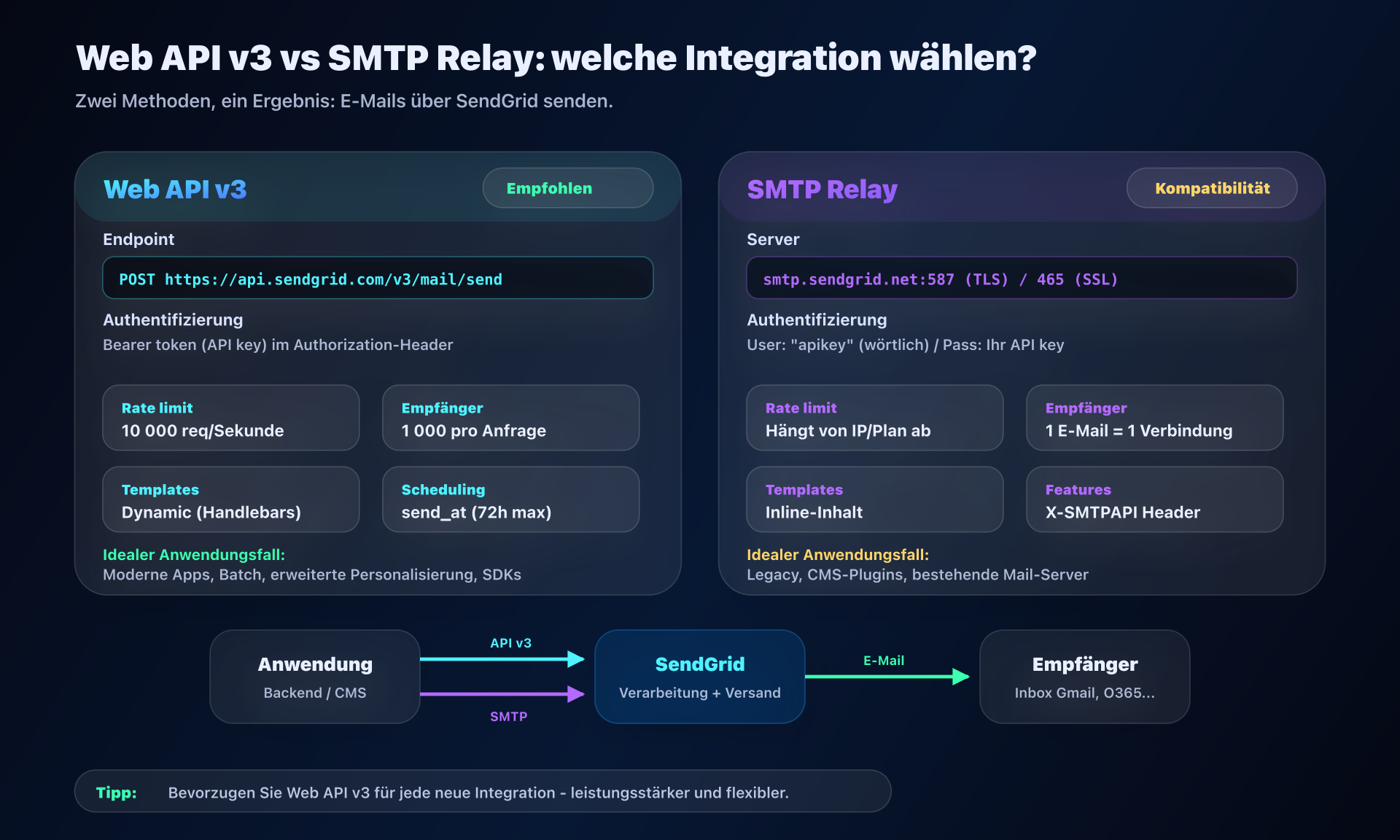 Web API v3 vs SMTP Relay: welche Integration wählen?

Zwei Methoden, ein Ergebnis: E-Mails über SendGrid senden.

Web API v3

Empfohlen

Endpoint

POST https://api.sendgrid.com/v3/mail/send

Authentifizierung

Bearer token (API key) im Authorization-Header

Rate limit
10 000 req/Sekunde

Empfänger
1 000 pro Anfrage

Templates
Dynamic (Handlebars)

Scheduling
send_at (72h max)

Idealer Anwendungsfall:
Moderne Apps, Batch, erweiterte Personalisierung, SDKs

SMTP Relay

Kompatibilität

Server

smtp.sendgrid.net:587 (TLS) / 465 (SSL)

Authentifizierung

User: "apikey" (wörtlich) / Pass: Ihr API key

Rate limit
Hängt von IP/Plan ab

Empfänger
1 E-Mail = 1 Verbindung

Templates
Inline-Inhalt

Features
X-SMTPAPI Header

Idealer Anwendungsfall:
Legacy, CMS-Plugins, bestehende Mail-Server

Anwendung
Backend / CMS

API v3

SMTP

SendGrid
Verarbeitung + Versand

E-Mail

Empfänger
Inbox Gmail, O365...

Tipp: Bevorzugen Sie Web API v3 für jede neue Integration - leistungsstärker und flexibler.